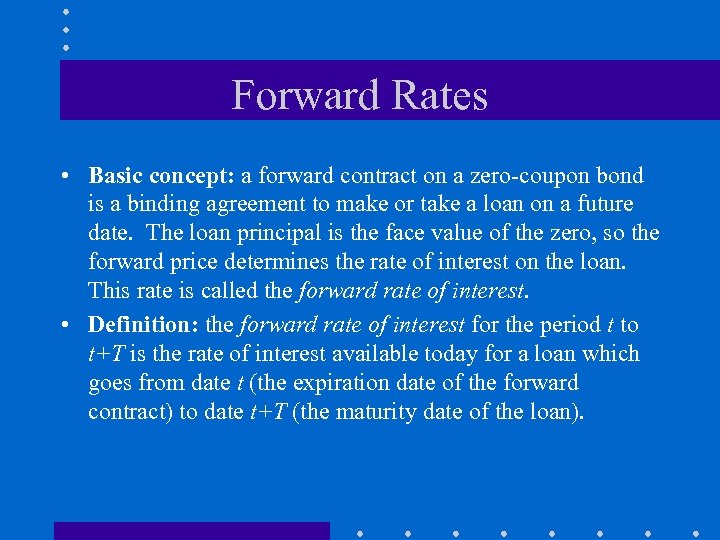 Forward Rates

• Basic concept: a forward contract on a zero-coupon bond is a binding agreement to make or take a loan on a future date. The loan principal is the face value of the zero, so the forward price determines the rate of interest on the loan. This rate is called the forward rate of interest.

• Definition: the forward rate of interest for the period $t$ to $t+T$ is the rate of interest available today for a loan which goes from date $t$ (the expiration date of the forward contract) to date $t+T$ (the maturity date of the loan).